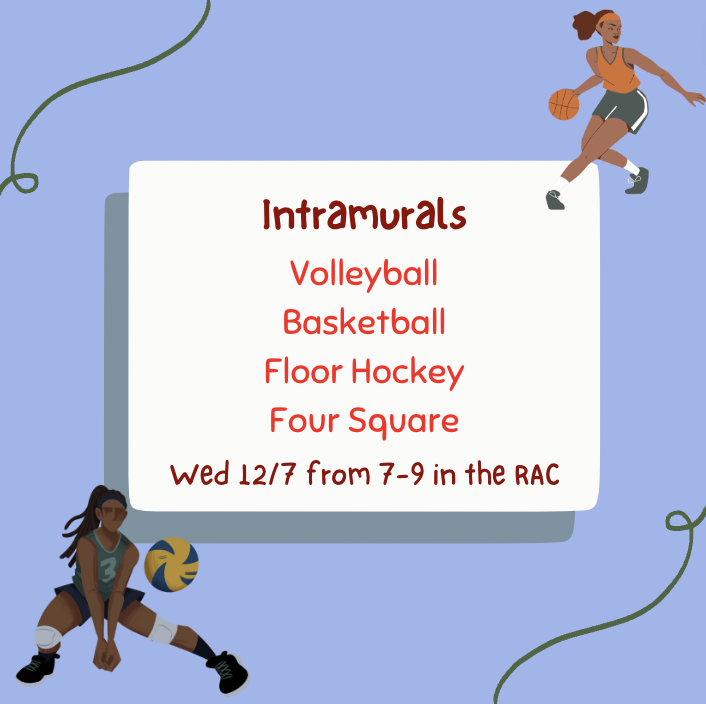 Intramurals
Volleyball
Basketball
Floor Hockey
Four Square
Wed 12/7 from 7-9 in the RAC

3